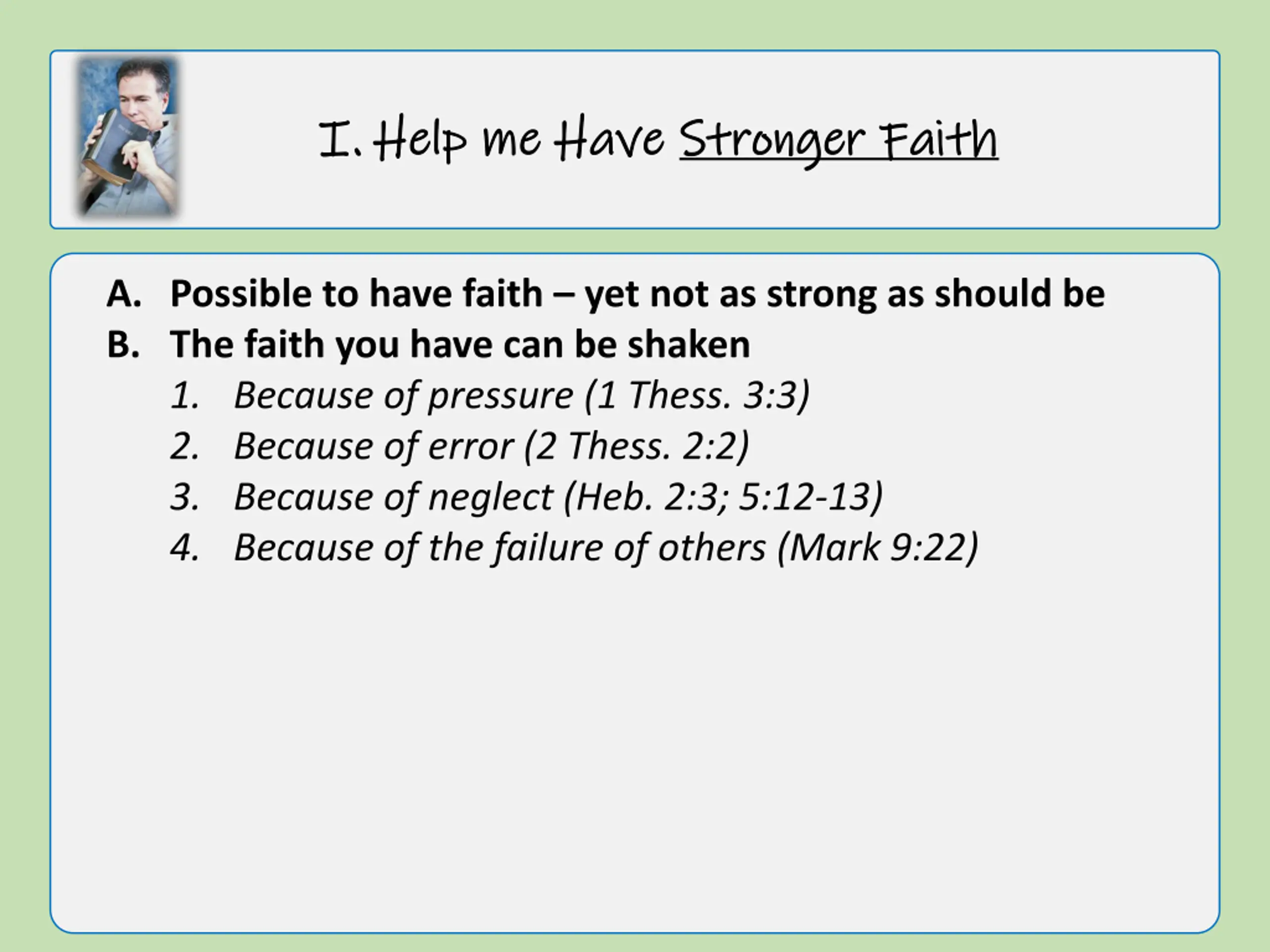 I. Help me Have Stronger Faith

A. Possible to have faith – yet not as strong as should be
B. The faith you have can be shaken
1. Because of pressure (1 Thess. 3:3)
2. Because of error (2 Thess. 2:2)
3. Because of neglect (Heb. 2:3; 5:12-13)
4. Because of the failure of others (Mark 9:22)